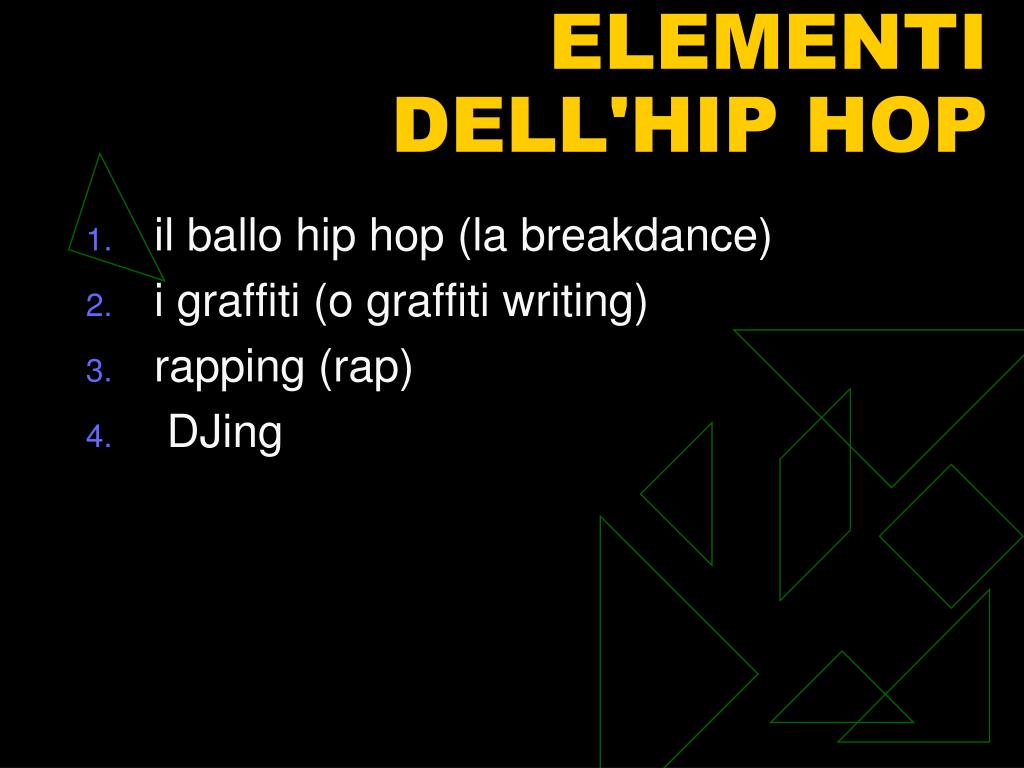 ELEMENTI DELL'HIP HOP

1. il ballo hip hop (la breakdance)
2. i graffiti (o graffiti writing)
3. rapping (rap)
4. DJing